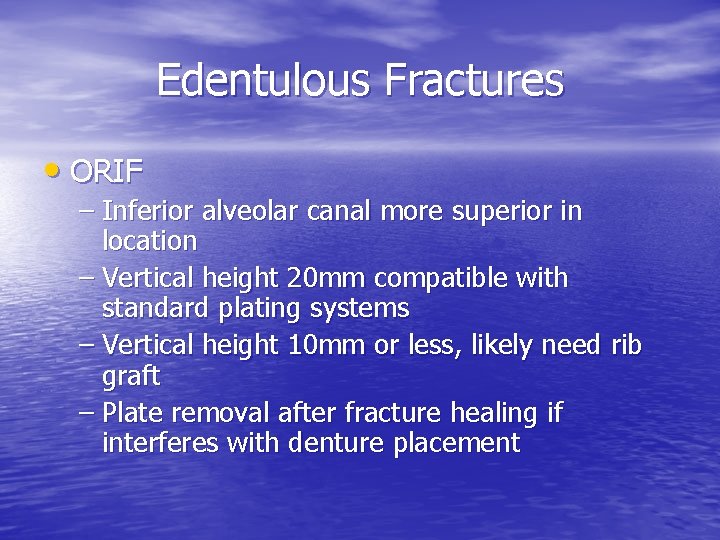 Edentulous Fractures

• ORIF
– Inferior alveolar canal more superior in location
– Vertical height 20mm compatible with standard plating systems
– Vertical height 10mm or less, likely need rib graft
– Plate removal after fracture healing if interferes with denture placement